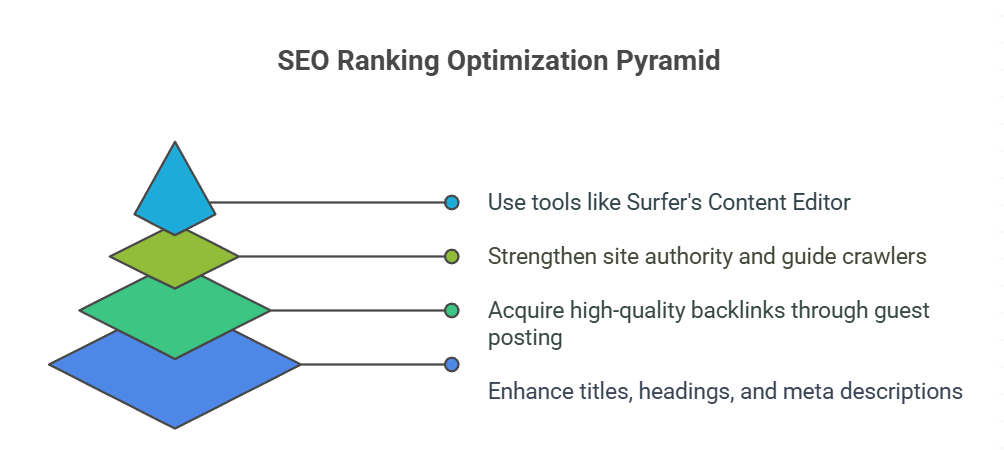 SEO Ranking Optimization Pyramid

Use tools like Surfer's Content Editor

Strengthen site authority and guide crawlers

Acquire high-quality backlinks through guest posting

Enhance titles, headings, and meta descriptions